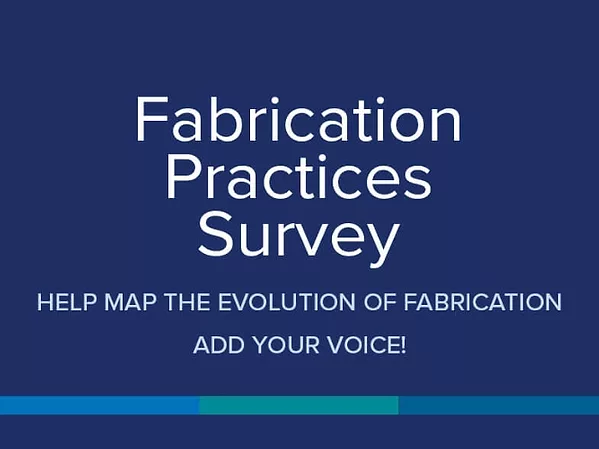 Fabrication Practices Survey

HELP MAP THE EVOLUTION OF FABRICATION

ADD YOUR VOICE!